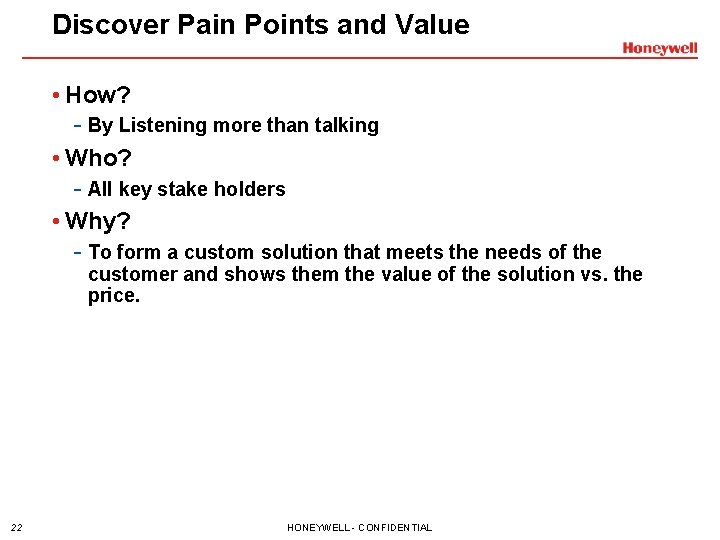 Discover Pain Points and Value

Honeywell

• How?
- By Listening more than talking
• Who?
- All key stake holders
• Why?
- To form a custom solution that meets the needs of the customer and shows them the value of the solution vs. the price.

22

HONEYWELL - CONFIDENTIAL